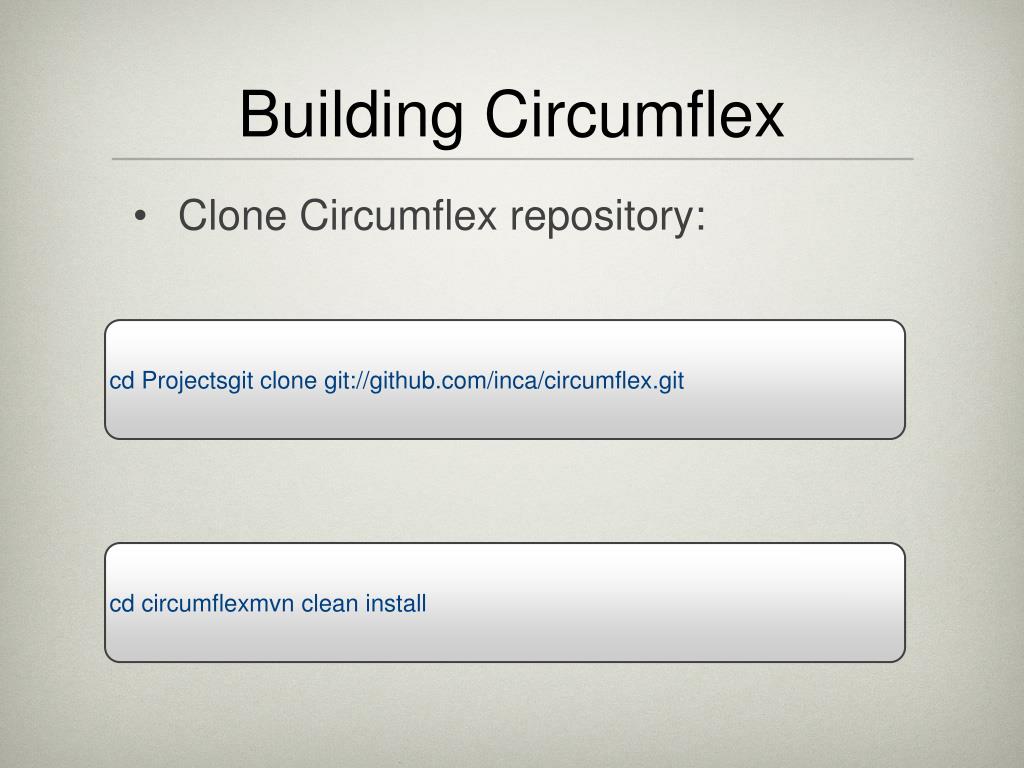 Building Circumflex

• Clone Circumflex repository:

cd Projectsgit clone git://github.com/inca/circumflex.git

cd circumflexmvn clean install